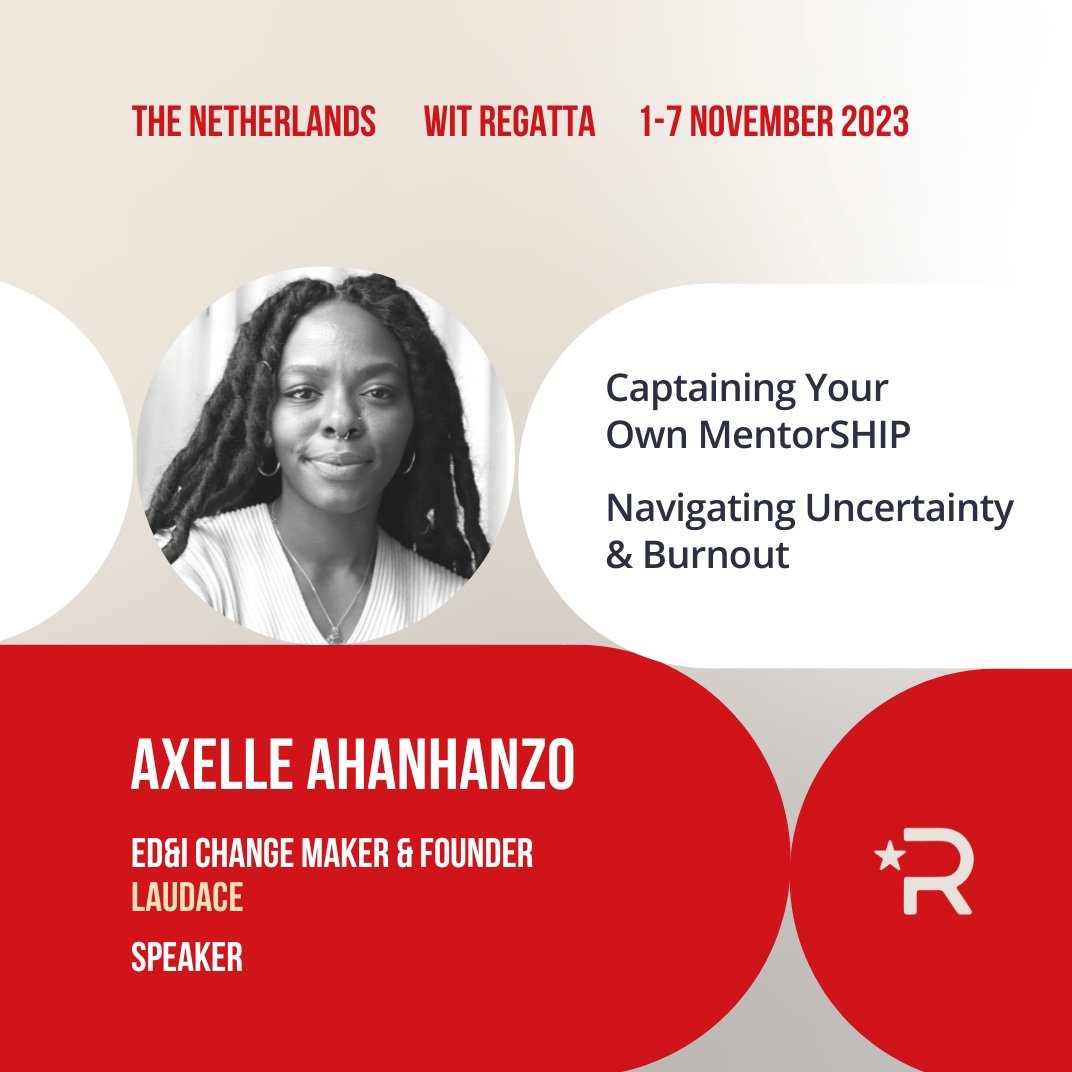 THE NETHERLANDS WIT REGATTA 1-7 NOVEMBER 2023

Captaining Your Own MentorSHIP

Navigating Uncertainty & Burnout

AXELLE AHANHANZO

ED&I CHANGE MAKER & FOUNDER
LAUDACE

SPEAKER

R